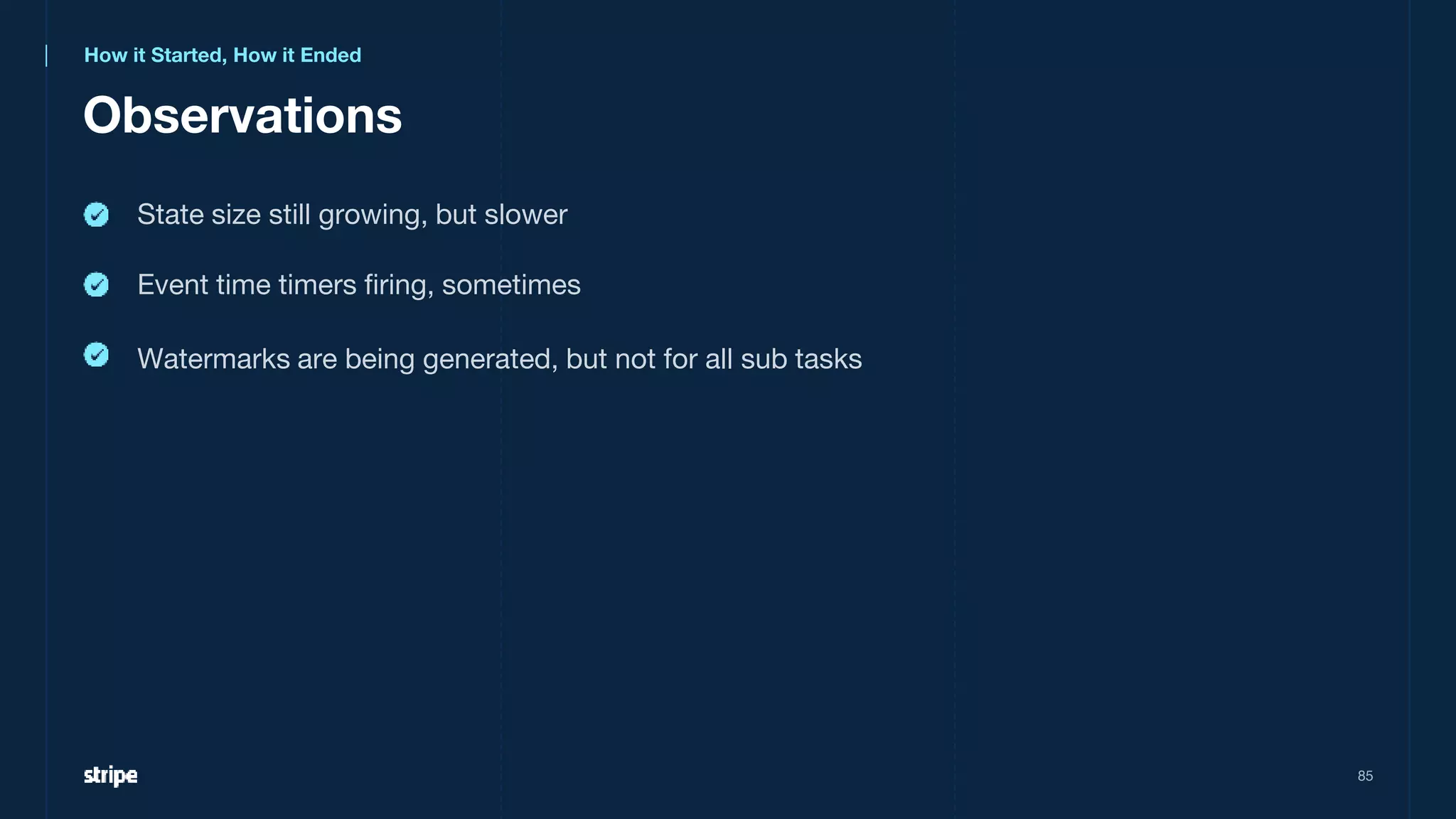 How it Started, How it Ended

Observations

State size still growing, but slower

Event time timers firing, sometimes

Watermarks are being generated, but not for all sub tasks

stripe

85